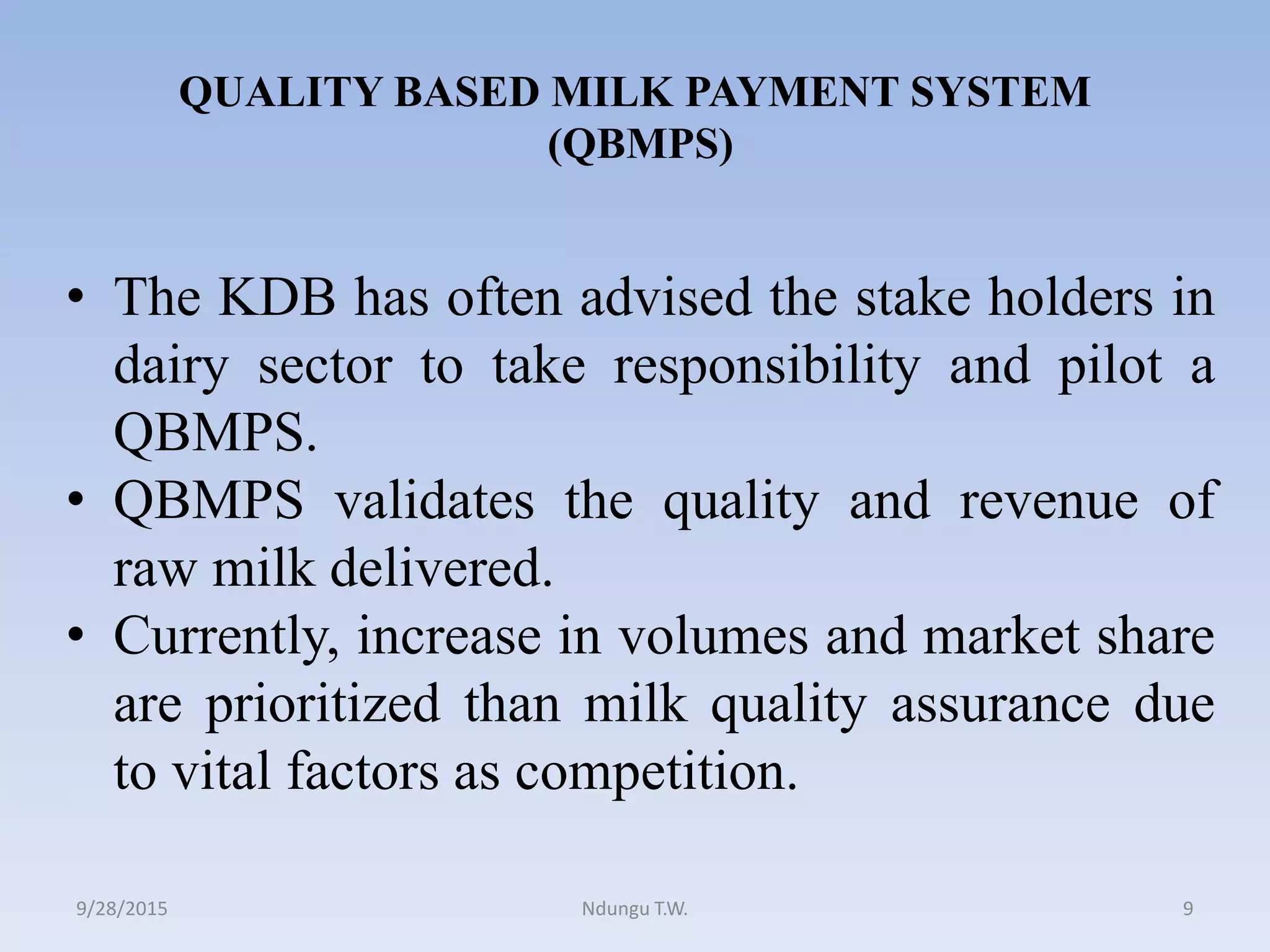 QUALITY BASED MILK PAYMENT SYSTEM (QBMPS)

• The KDB has often advised the stake holders in dairy sector to take responsibility and pilot a QBMPS.
• QBMPS validates the quality and revenue of raw milk delivered.
• Currently, increase in volumes and market share are prioritized than milk quality assurance due to vital factors as competition.

9/28/2015 Ndungu T.W. 9